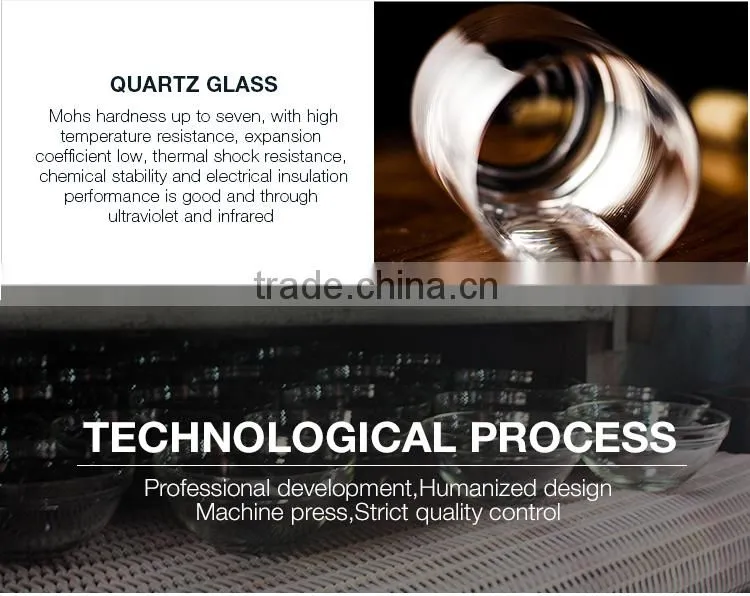 QUARTZ GLASS

Mohs hardness up to seven, with high temperature resistance, expansion coefficient low, thermal shock resistance, chemical stability and electrical insulation performance is good and through ultraviolet and infrared

trade.china.cn

TECHNOLOGICAL PROCESS

Professional development,Humanized design
Machine press,Strict quality control